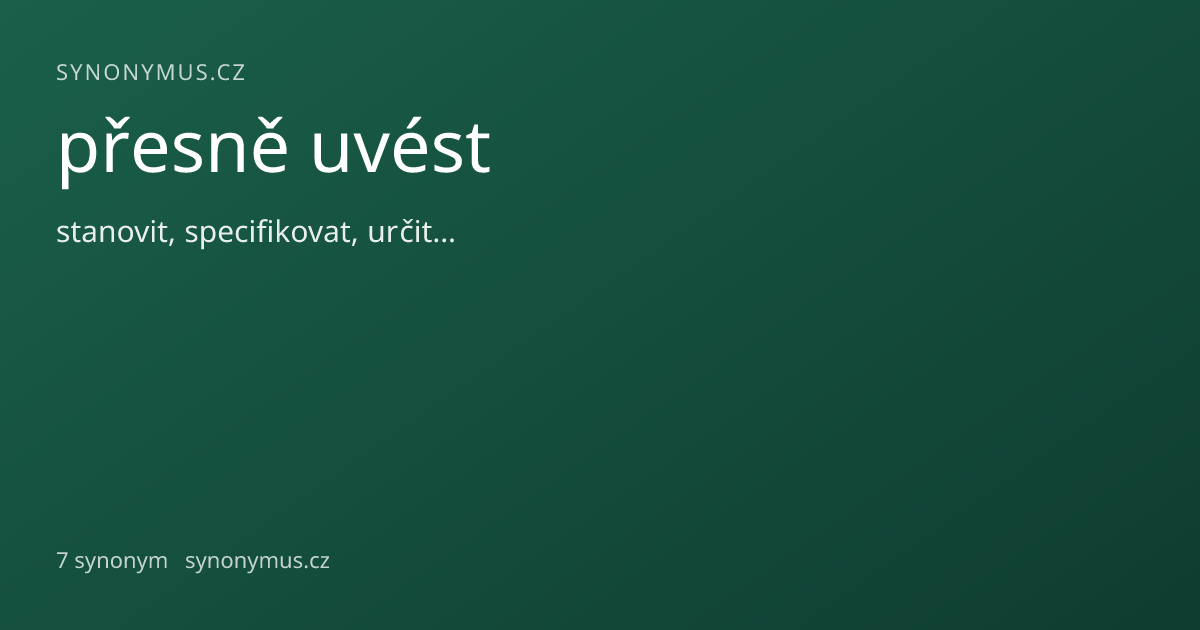 SYNONYMUS.CZ

přesně uvést

stanovit, specifikovat, určit…

7 synonym synonymus.cz